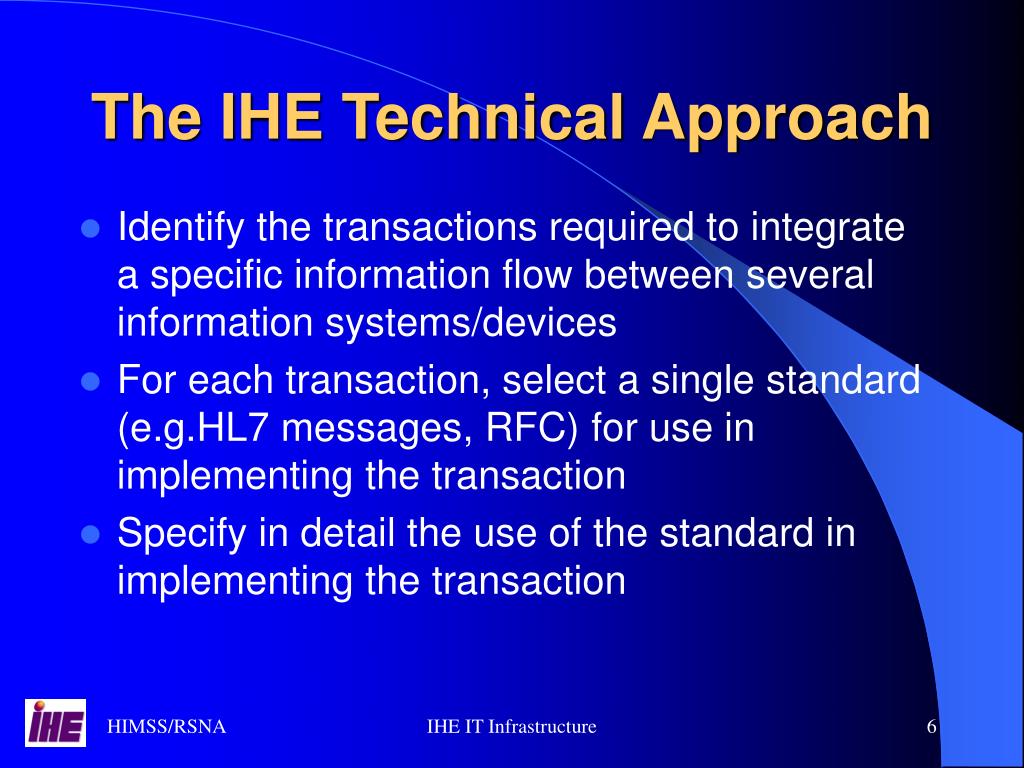 The IHE Technical Approach

- Identify the transactions required to integrate a specific information flow between several information systems/devices
- For each transaction, select a single standard (e.g.HL7 messages, RFC) for use in implementing the transaction
- Specify in detail the use of the standard in implementing the transaction

IHE

HIMSS/RSNA

IHE IT Infrastructure

6